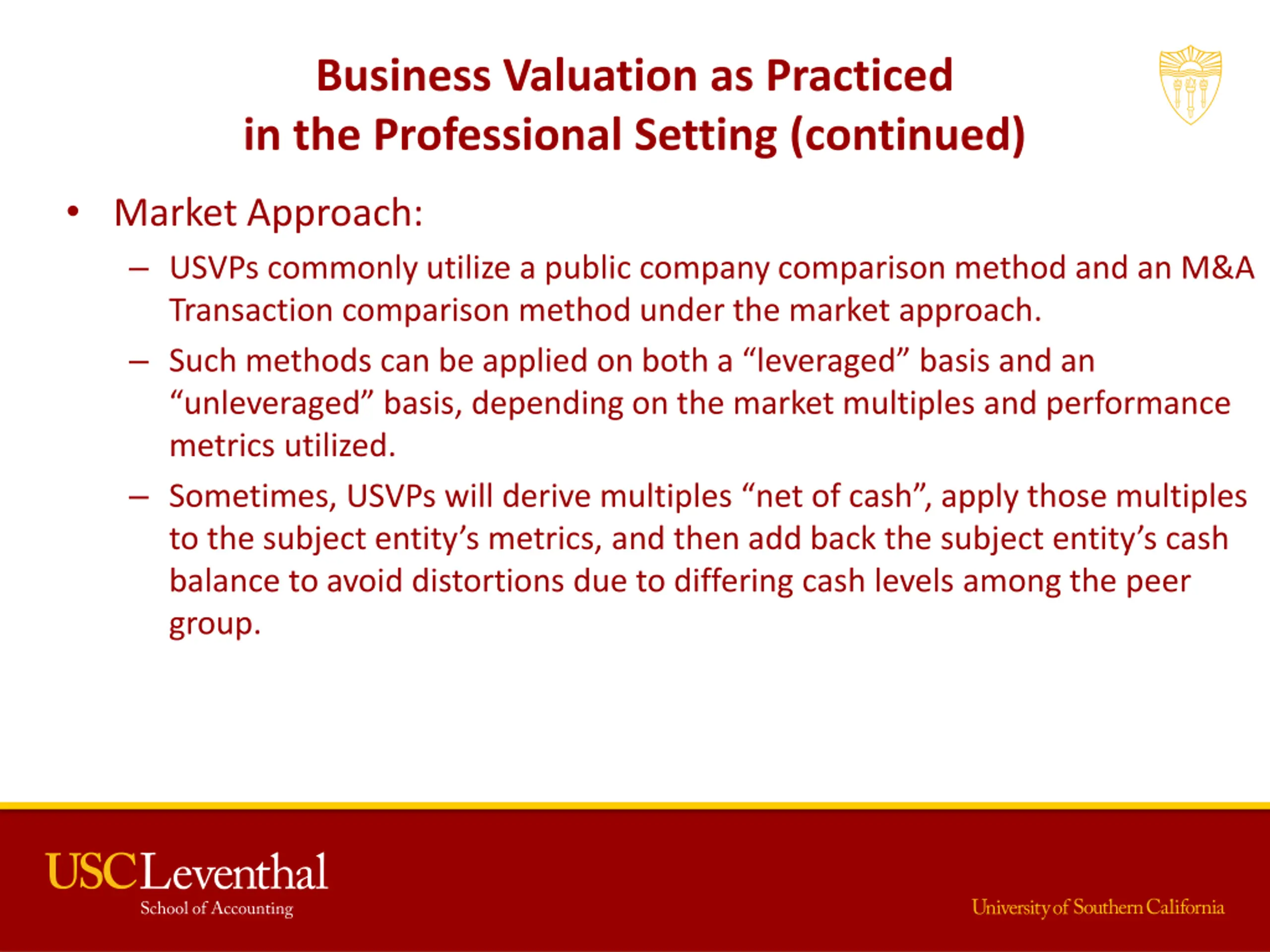 Business Valuation as Practiced in the Professional Setting (continued)

• Market Approach:

– USVPs commonly utilize a public company comparison method and an M&A Transaction comparison method under the market approach.

– Such methods can be applied on both a “leveraged” basis and an “unleveraged” basis, depending on the market multiples and performance metrics utilized.

– Sometimes, USVPs will derive multiples “net of cash”, apply those multiples to the subject entity’s metrics, and then add back the subject entity’s cash balance to avoid distortions due to differing cash levels among the peer group.

USC Leventhal
School of Accounting

University of Southern California